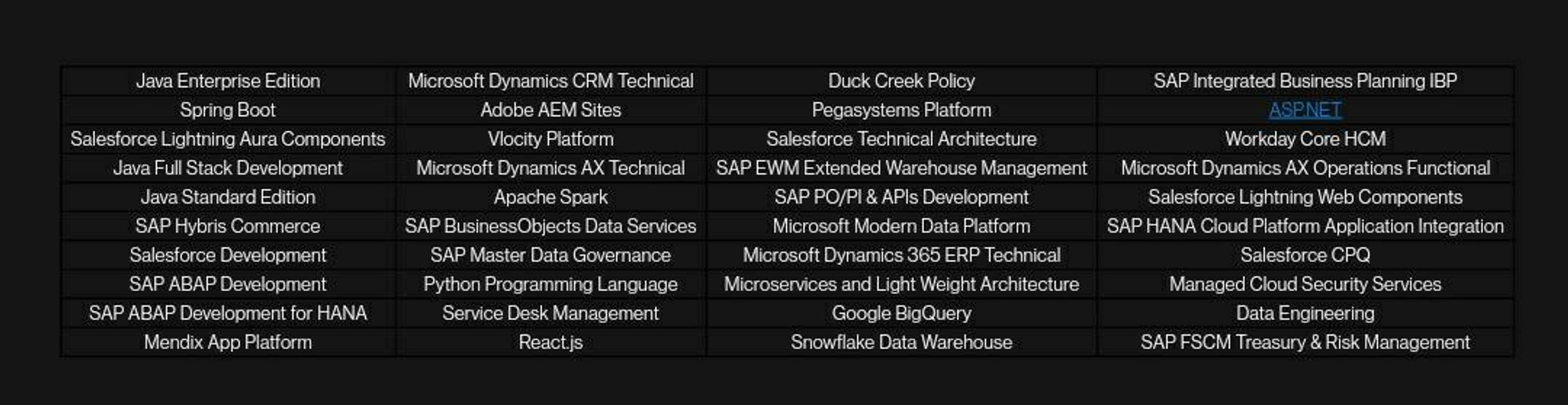 | Java Enterprise Edition | Microsoft Dynamics CRM Technical | Duck Creek Policy | SAP Integrated Business Planning IBP |
|---|---|---|---|
| Spring Boot | Adobe AEM Sites | Pegasystems Platform | ASP.NET |
| Salesforce Lightning Aura Components | Vlocity Platform | Salesforce Technical Architecture | Workday Core HCM |
| Java Full Stack Development | Microsoft Dynamics AX Technical | SAP EWM Extended Warehouse Management | Microsoft Dynamics AX Operations Functional |
| Java Standard Edition | Apache Spark | SAP PO/PI & APIs Development | Salesforce Lightning Web Components |
| SAP Hybris Commerce | SAP BusinessObjects Data Services | Microsoft Modern Data Platform | SAP HANA Cloud Platform Application Integration |
| Salesforce Development | SAP Master Data Governance | Microsoft Dynamics 365 ERP Technical | Salesforce CPQ |
| SAP ABAP Development | Python Programming Language | Microservices and Light Weight Architecture | Managed Cloud Security Services |
| SAP ABAP Development for HANA | Service Desk Management | Google BigQuery | Data Engineering |
| Mendix App Platform | React.js | Snowflake Data Warehouse | SAP FSCM Treasury & Risk Management |